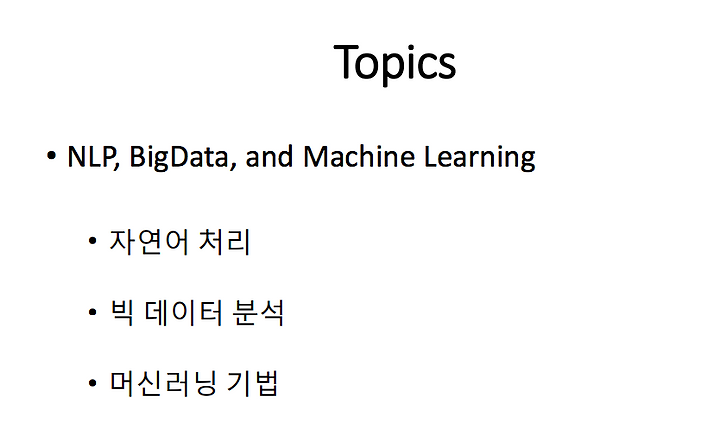 Topics

• NLP, BigData, and Machine Learning

• 자연어 처리

• 빅 데이터 분석

• 머신러닝 기법